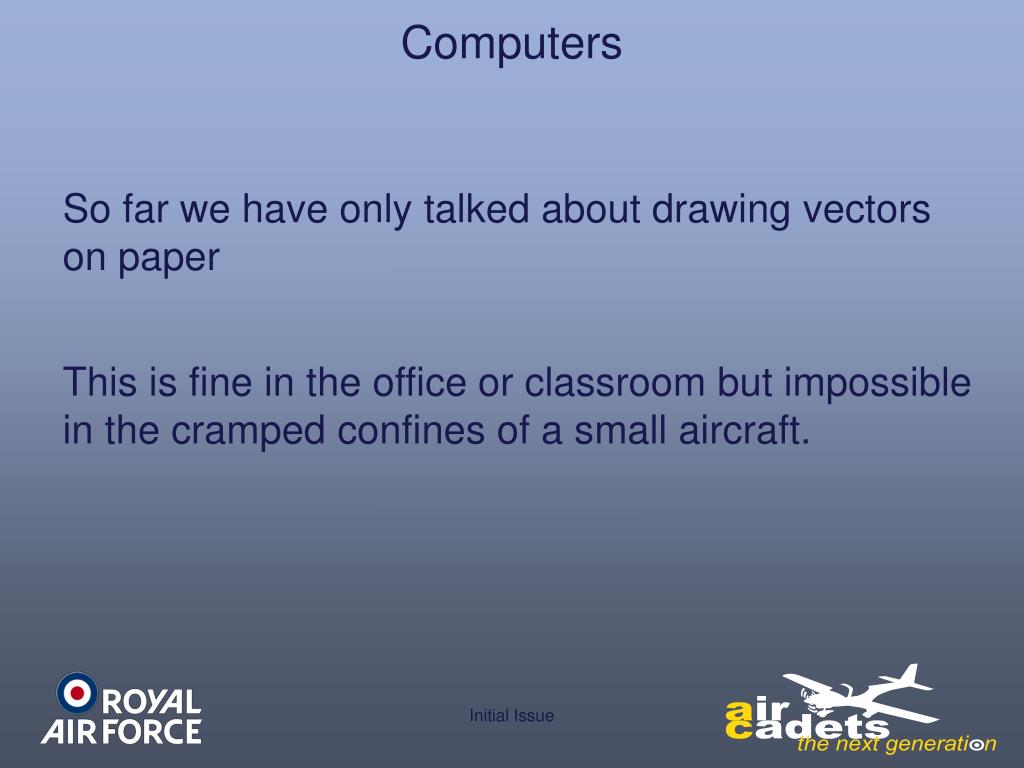 Computers

So far we have only talked about drawing vectors on paper

This is fine in the office or classroom but impossible in the cramped confines of a small aircraft.

ROYAL AIR FORCE

Initial Issue

air cadets the next generation